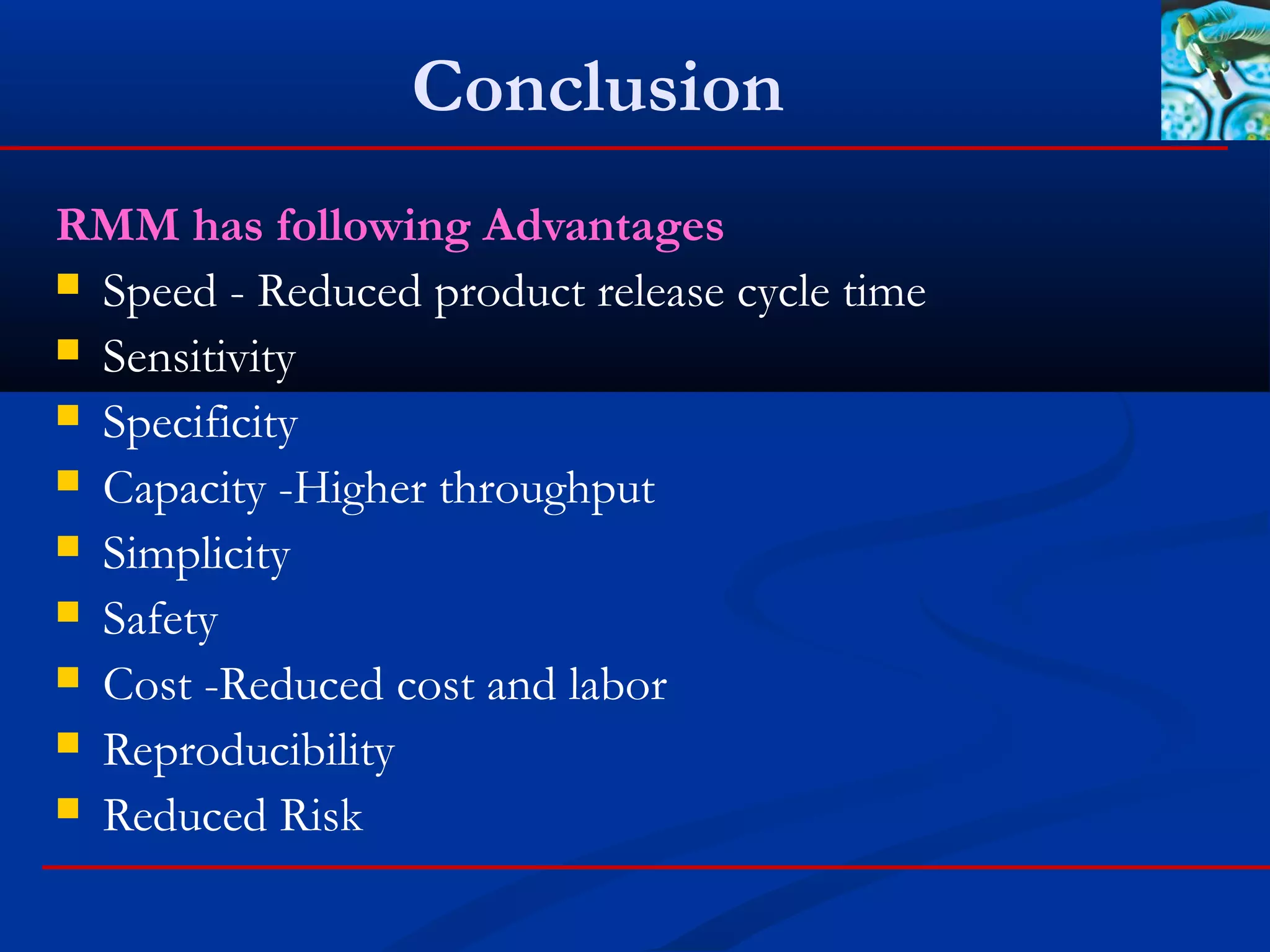 Conclusion

RMM has following Advantages

- Speed - Reduced product release cycle time
- Sensitivity
- Specificity
- Capacity -Higher throughput
- Simplicity
- Safety
- Cost -Reduced cost and labor
- Reproducibility
- Reduced Risk